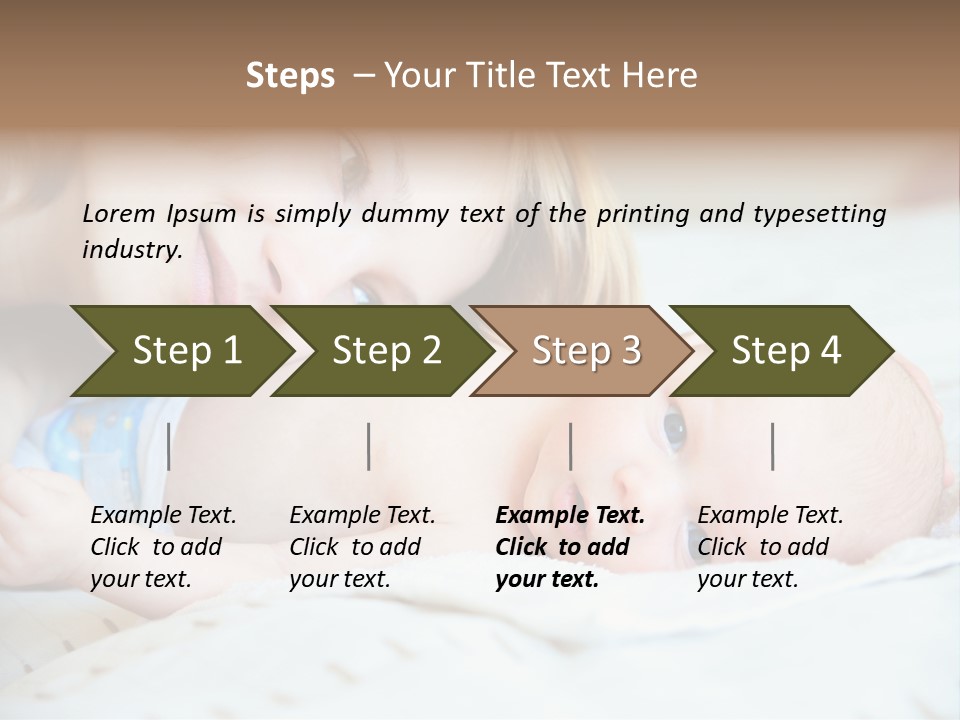 Steps – Your Title Text Here

Lorem Ipsum is simply dummy text of the printing and typesetting industry.

Step 1

Step 2

Step 3

Step 4

Example Text. Click to add your text.

Example Text. Click to add your text.

Example Text. Click to add your text.

Example Text. Click to add your text.